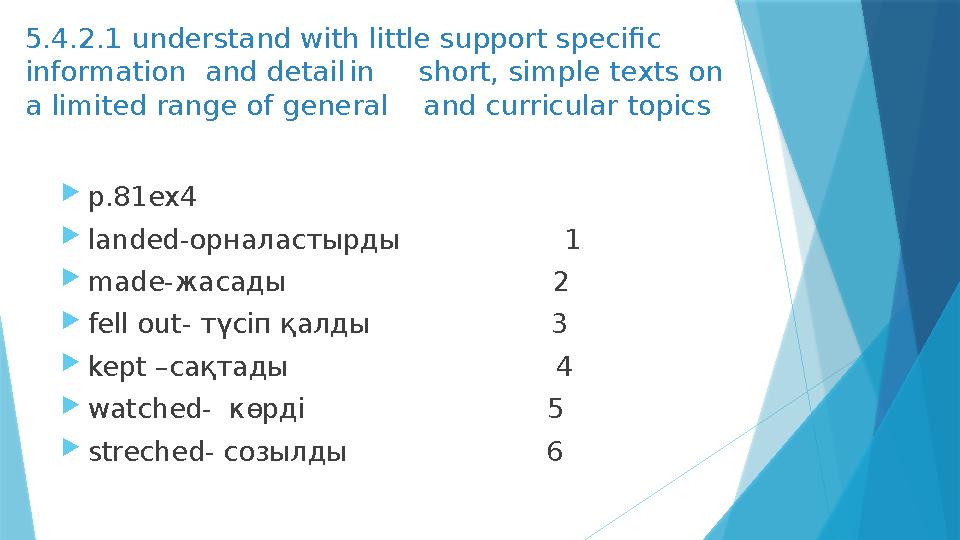 5.4.2.1 understand with little support specific information and detail in short, simple texts on a limited range of general and curricular topics

p.81ex4
landed-орналастырды 1
made-жасады 2
fell out- түсіп қалды 3
kept –сақтады 4
watched- көрді 5
streched- созылды 6